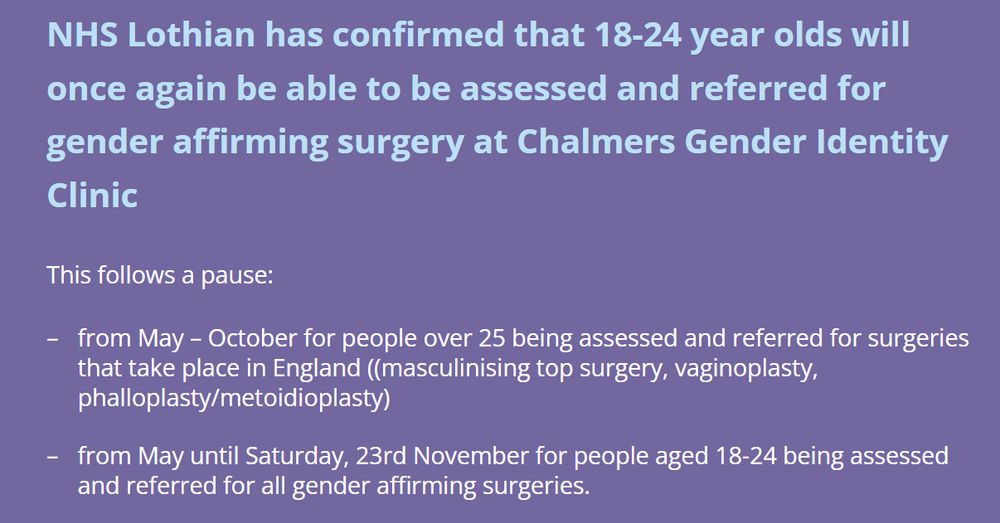 NHS Lothian has confirmed that 18-24 year olds will once again be able to be assessed and referred for gender affirming surgery at Chalmers Gender Identity Clinic

This follows a pause:

– from May – October for people over 25 being assessed and referred for surgeries that take place in England ((masculinising top surgery, vaginoplasty, phalloplasty/metoidioplasty)

– from May until Saturday, 23rd November for people aged 18-24 being assessed and referred for all gender affirming surgeries.